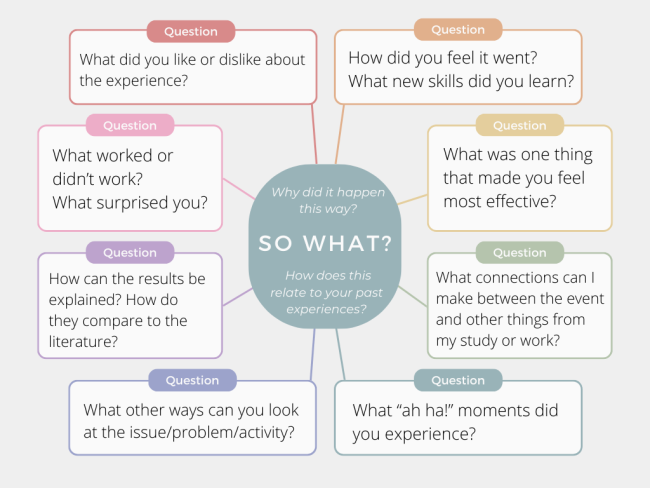 Question
What did you like or dislike about the experience?

Question
How did you feel it went?
What new skills did you learn?

Question
What worked or didn't work?
What surprised you?

Question
What was one thing that made you feel most effective?

Why did it happen this way?

SO WHAT?

How does this relate to your past experiences?

Question
How can the results be explained? How do they compare to the literature?

Question
What connections can I make between the event and other things from my study or work?

Question
What other ways can you look at the issue/problem/activity?

Question
What "ah ha!" moments did you experience?